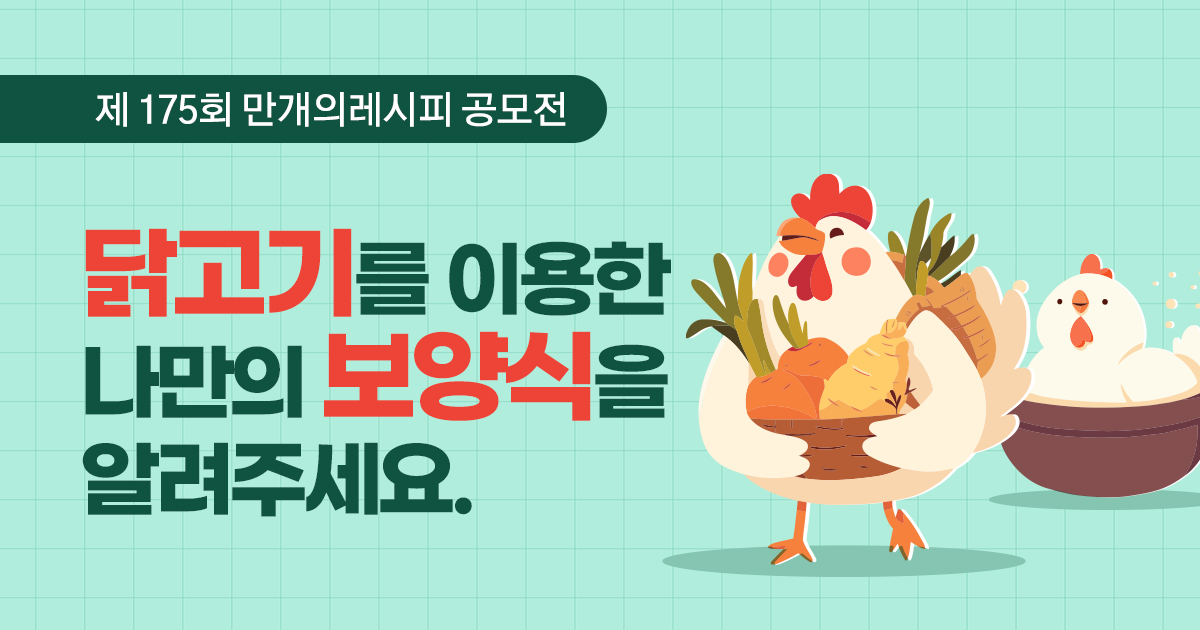 제 175회 만개의레시피 공모전

닭고기를 이용한 나만의 보양식을 알려주세요.